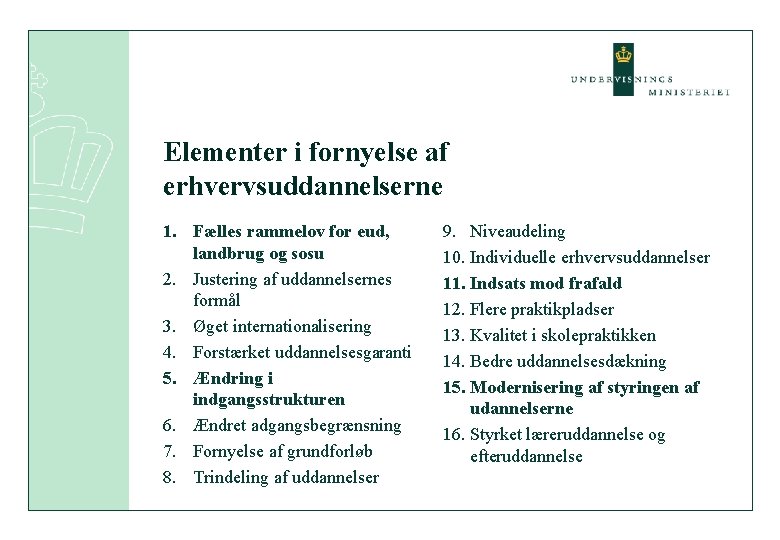 UNDERVISNINGS MINISTERIET

Elementer i fornyelse af erhvervsuddannelserne

1. Fælles rammelov for eud, landbrug og sosu
2. Justering af uddannelsernes formål
3. Øget internationalisering
4. Forstærket uddannelsesgaranti
5. Ændring i indgangsstrukturen
6. Ændret adgangsbegrænsning
7. Fornyelse af grundforløb
8. Trindeling af uddannelser

9. Niveaudeling
10. Individuelle erhvervsuddannelser
11. Indsats mod frafald
12. Flere praktikpladser
13. Kvalitet i skolepraktikken
14. Bedre uddannelsesdækning
15. Modernisering af styringen af udannelserne
16. Styrket læreruddannelse og efteruddannelse